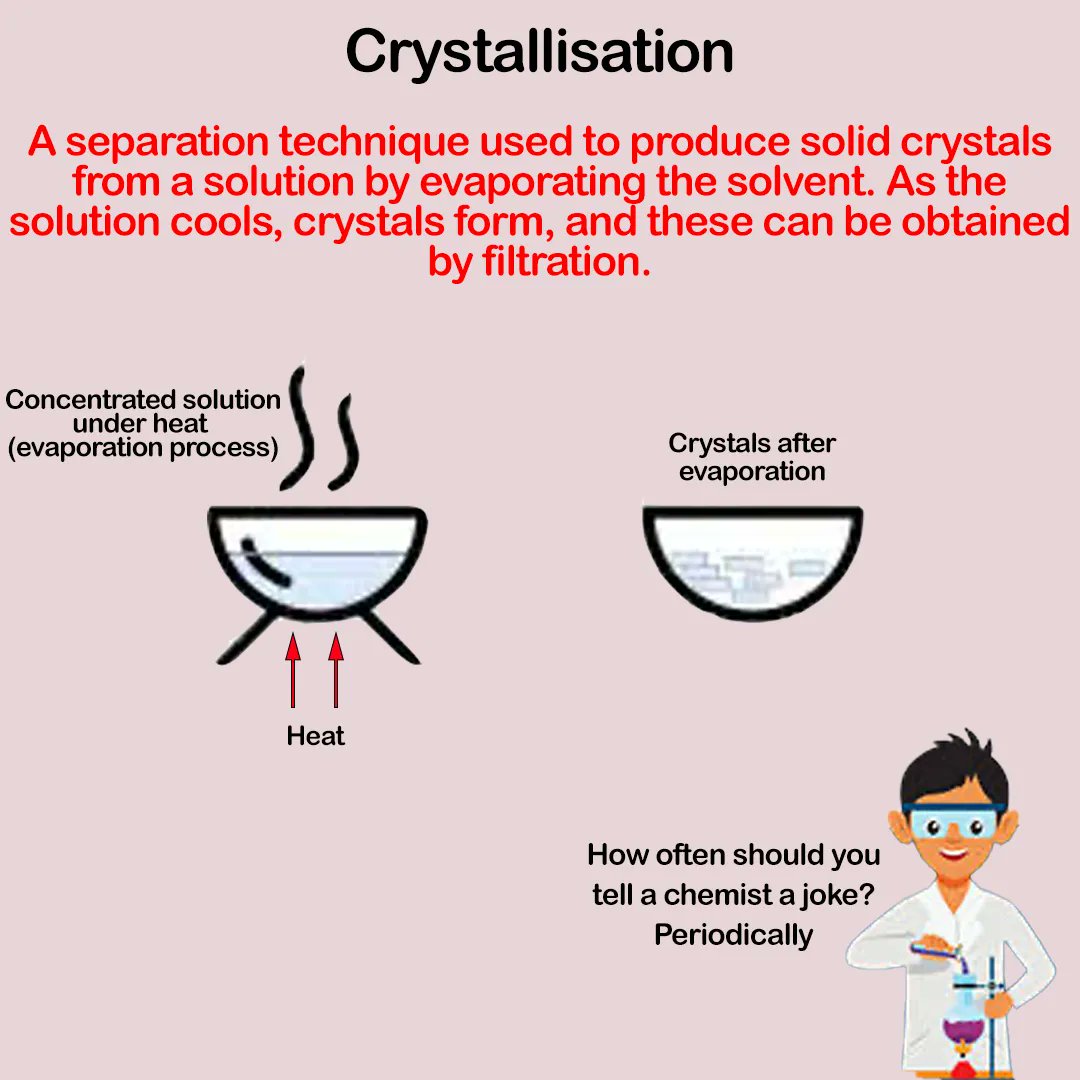 Crystallisation

A separation technique used to produce solid crystals from a solution by evaporating the solvent. As the solution cools, crystals form, and these can be obtained by filtration.

Concentrated solution under heat (evaporation process)

Heat

Crystals after evaporation

How often should you tell a chemist a joke? Periodically